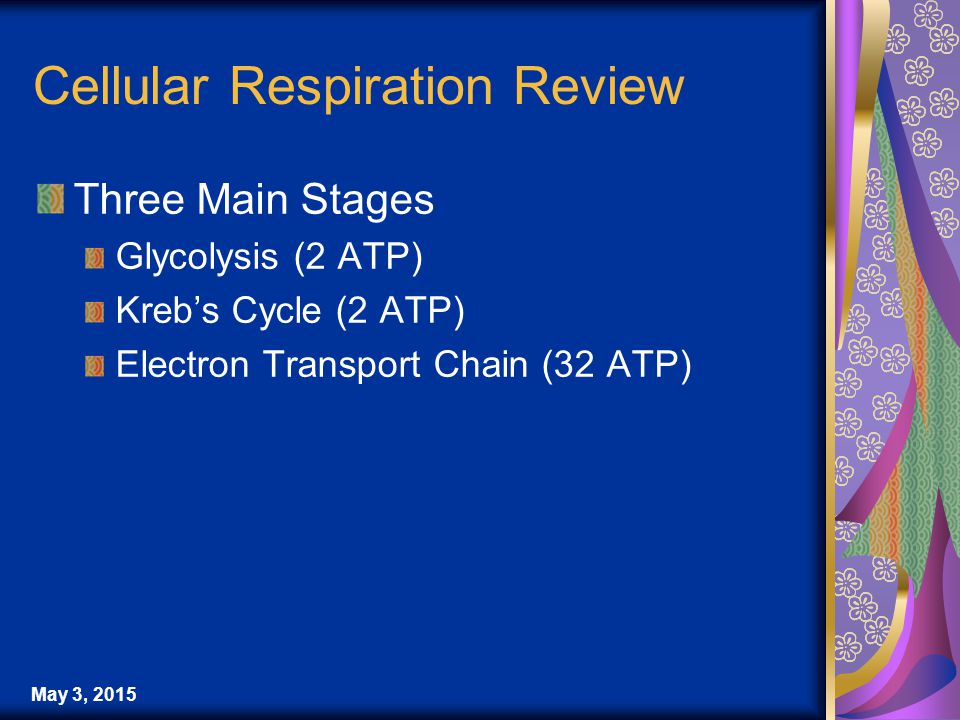 Cellular Respiration Review

Three Main Stages

Glycolysis (2 ATP)

Kreb’s Cycle (2 ATP)

Electron Transport Chain (32 ATP)

May 3, 2015